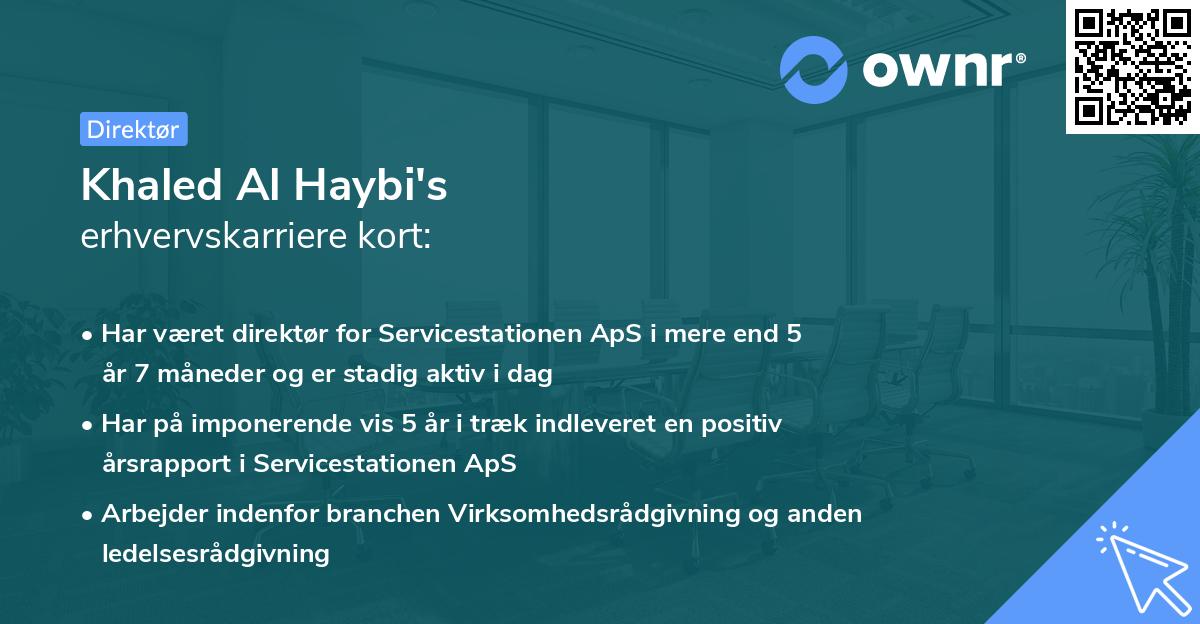 ownr®

Direktør

Khaled Al Haybi's
erhvervskarriere kort:

• Har været direktør for Servicestationen ApS i mere end 5 år 7 måneder og er stadig aktiv i dag

• Har på imponerende vis 5 år i træk indleveret en positiv årsrapport i Servicestationen ApS

• Arbejder indenfor branchen Virksomhedsrådgivning og anden ledelsesrådgivning